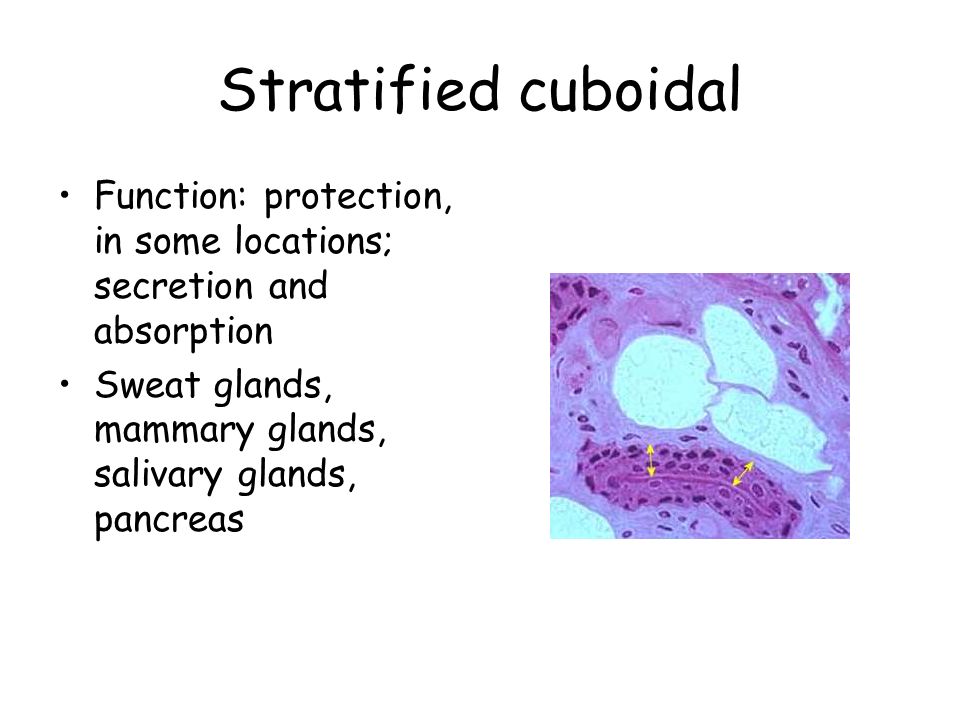 Stratified cuboidal

• Function: protection, in some locations; secretion and absorption
• Sweat glands, mammary glands, salivary glands, pancreas